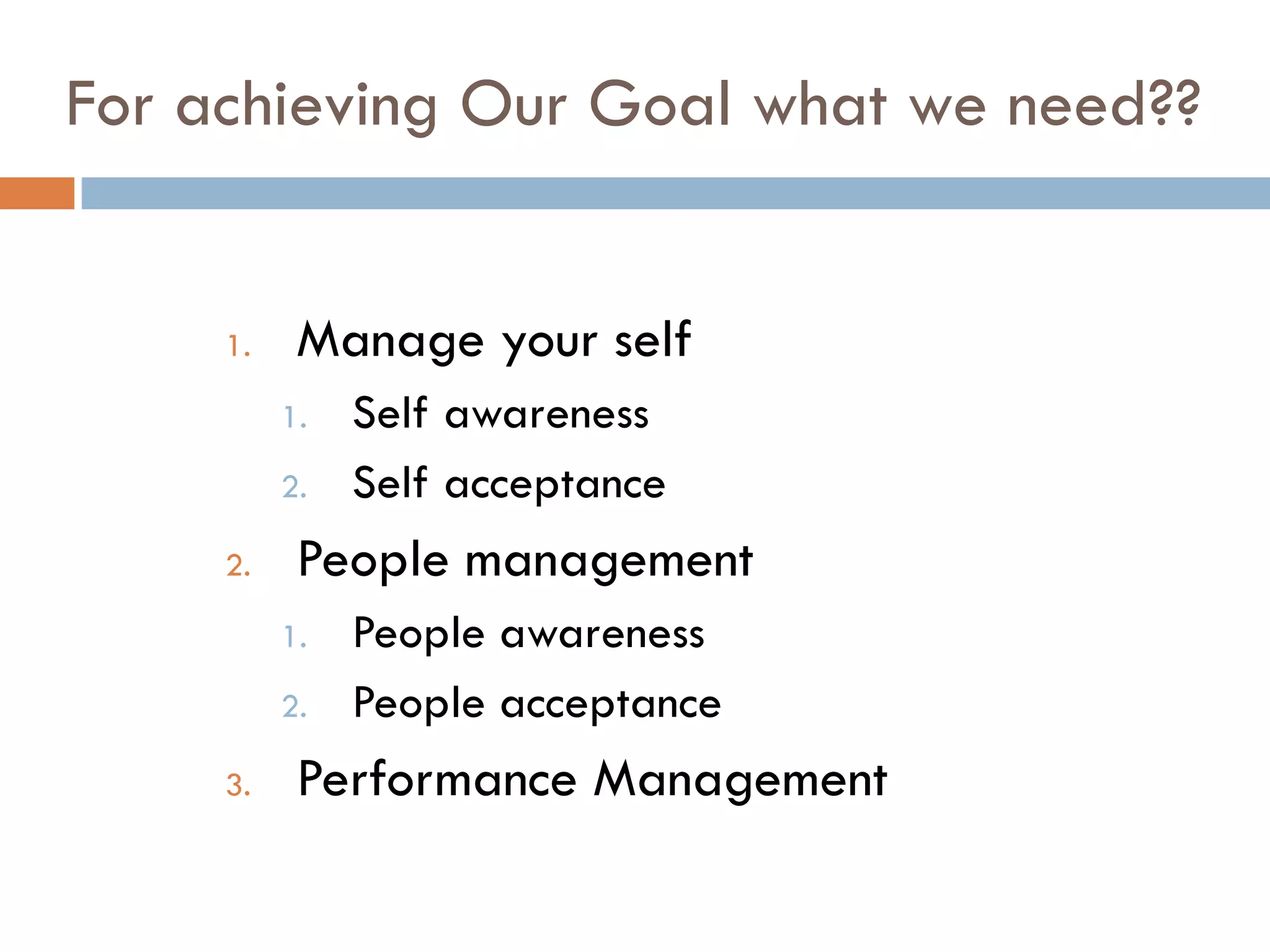 For achieving Our Goal what we need??

1. Manage your self
 1. Self awareness
 2. Self acceptance
2. People management
 1. People awareness
 2. People acceptance
3. Performance Management